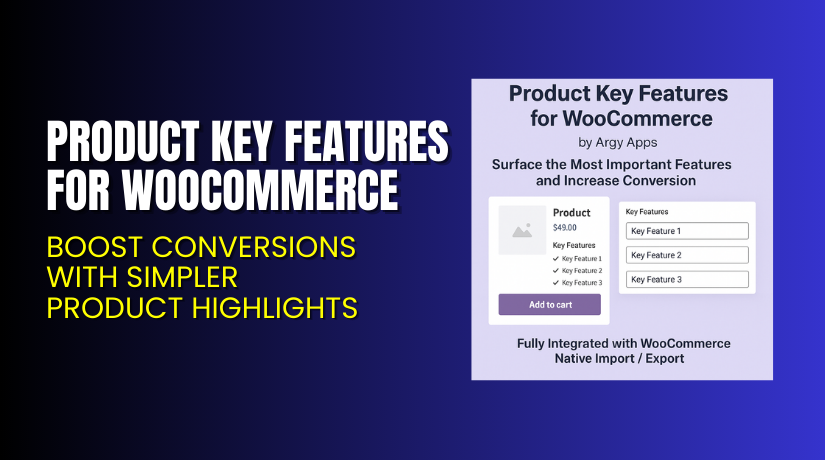 PRODUCT KEY FEATURES FOR WOOCOMMERCE

BOOST CONVERSIONS WITH SIMPLER PRODUCT HIGHLIGHTS

Product Key Features for WooCommerce

by Argy Apps

Surface the Most Important Features and Increase Conversion

Product
$49.00
Key Features
✓ Key Feature 1
✓ Key Feature 2
✓ Key Feature 3
Add to cart

Key Features
Key Feature 1
Key Feature 2
Key Feature 3

Fully Integrated with WooCommerce Native Import / Export